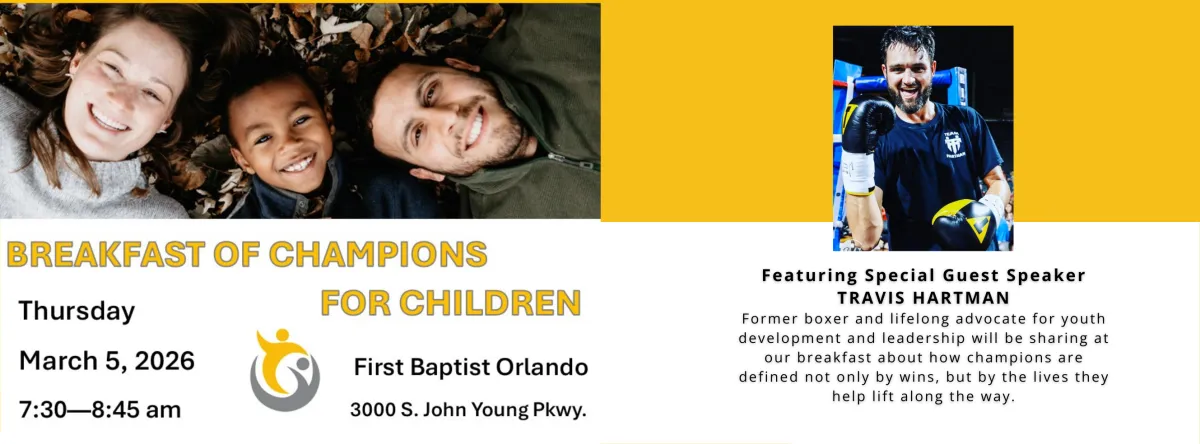 BREAKFAST OF CHAMPIONS
FOR CHILDREN

Thursday

March 5, 2026

7:30—8:45 am

First Baptist Orlando

3000 S. John Young Pkwy.

Featuring Special Guest Speaker
TRAVIS HARTMAN
Former boxer and lifelong advocate for youth development and leadership will be sharing at our breakfast about how champions are defined not only by wins, but by the lives they help lift along the way.